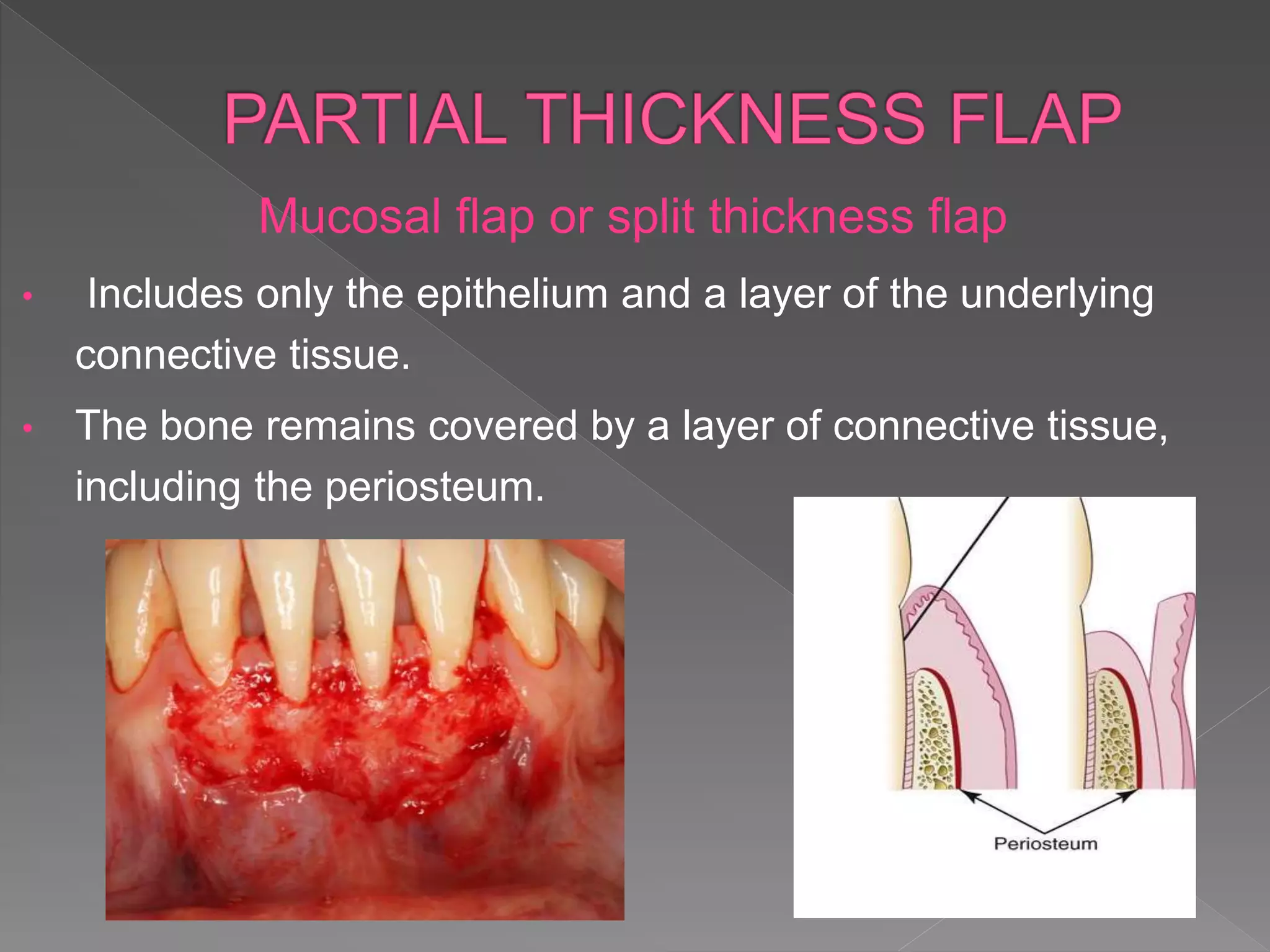 PARTIAL THICKNESS FLAP

Mucosal flap or split thickness flap

• Includes only the epithelium and a layer of the underlying connective tissue.

• The bone remains covered by a layer of connective tissue, including the periosteum.

Periosteum